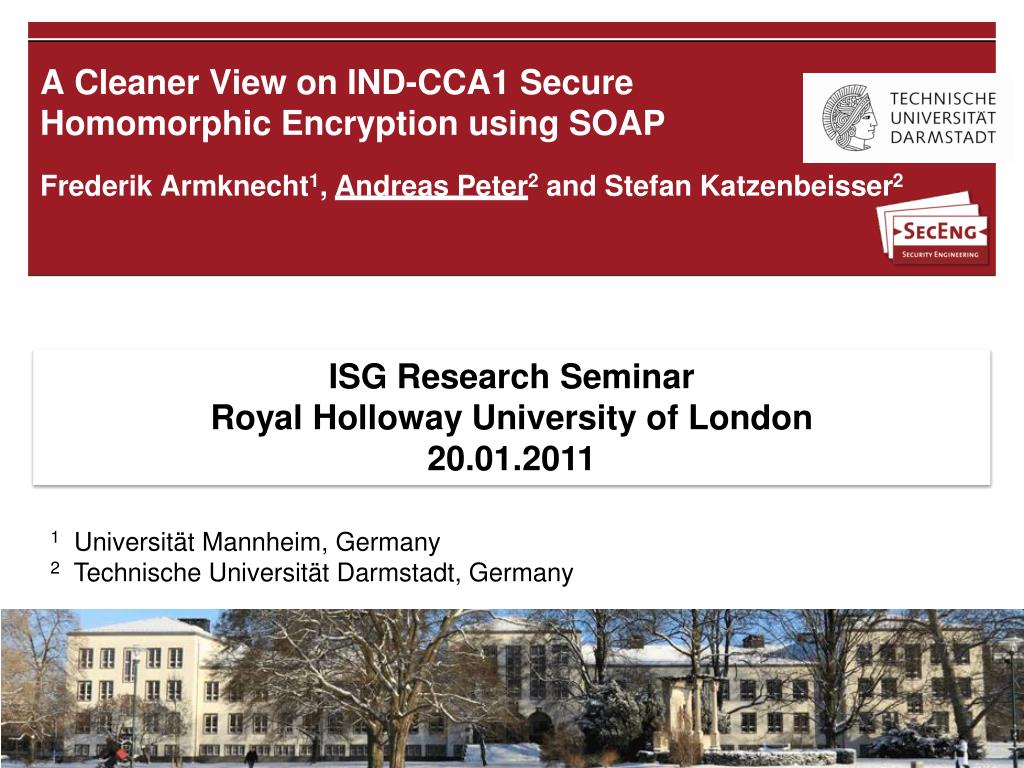 A Cleaner View on IND-CCA1 Secure Homomorphic Encryption using SOAP

Frederik Armknecht$^1$, Andreas Peter$^2$ and Stefan Katzenbeisser$^2$

TECHNISCHE UNIVERSITÄT DARMSTADT

SECENG
SECURITY ENGINEERING

ISG Research Seminar
Royal Holloway University of London
20.01.2011

$^1$ Universität Mannheim, Germany
$^2$ Technische Universität Darmstadt, Germany